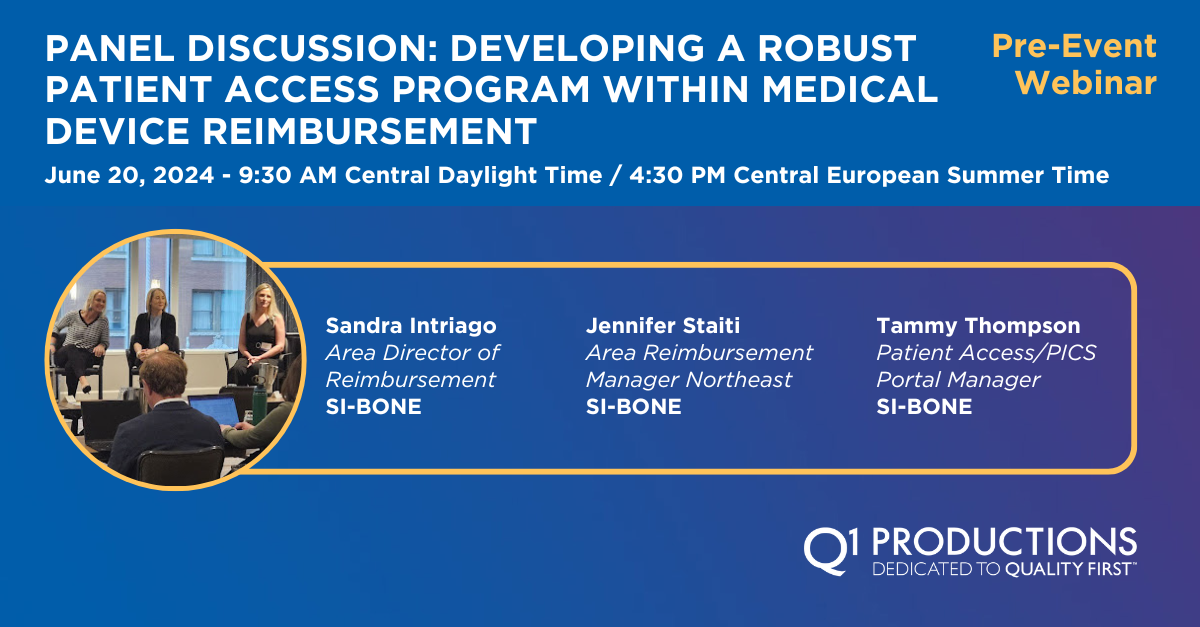 PANEL DISCUSSION: DEVELOPING A ROBUST PATIENT ACCESS PROGRAM WITHIN MEDICAL DEVICE REIMBURSEMENT

Pre-Event Webinar

June 20, 2024 - 9:30 AM Central Daylight Time / 4:30 PM Central European Summer Time

Sandra Intriago
Area Director of Reimbursement
SI-BONE

Jennifer Staiti
Area Reimbursement Manager Northeast
SI-BONE

Tammy Thompson
Patient Access/PICS Portal Manager
SI-BONE

Q1 PRODUCTIONS
DEDICATED TO QUALITY FIRST™